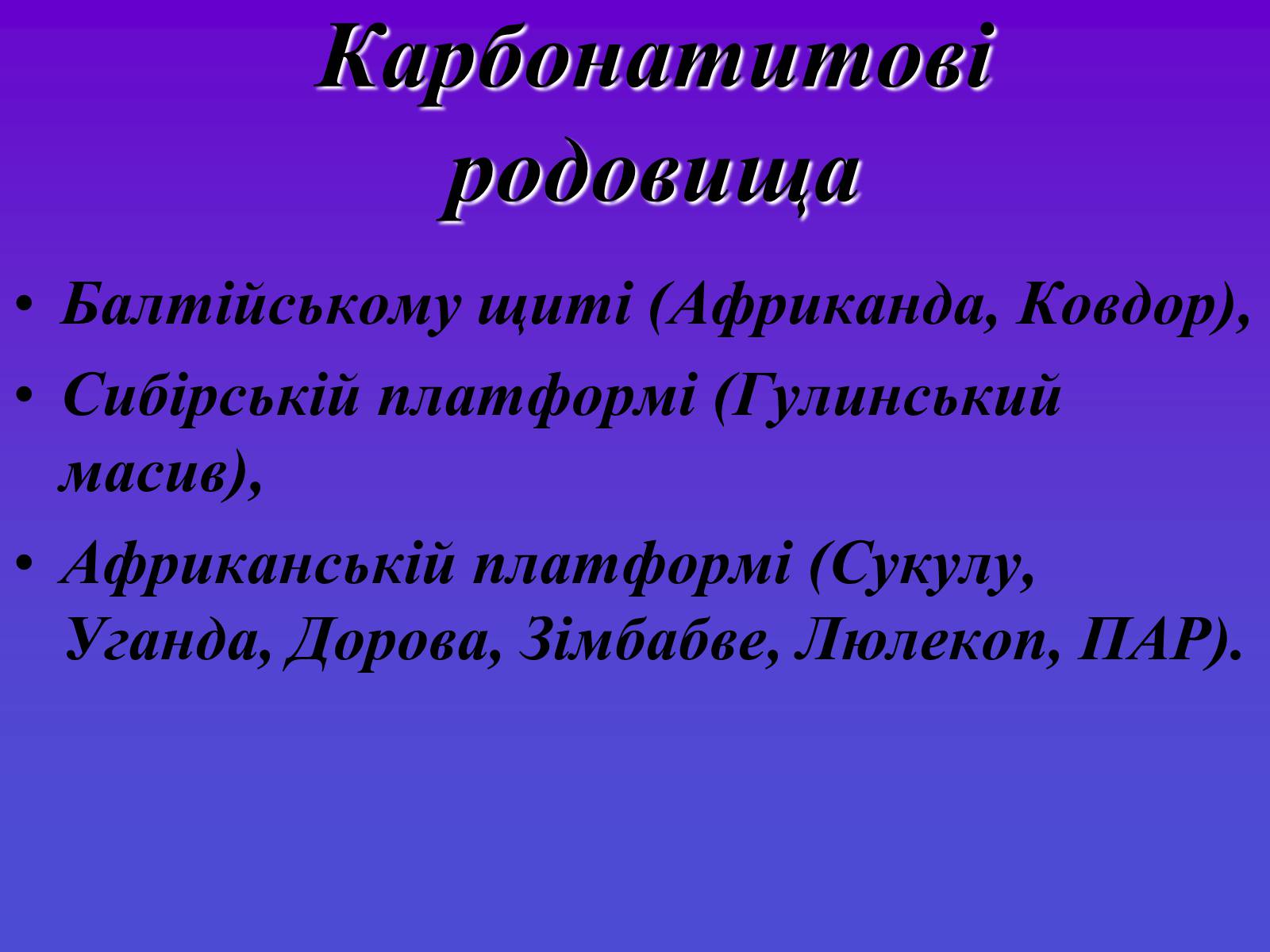 Карбонатитові родовища

• Балтійському щиті (Африканда, Ковдор),
• Сибірській платформі (Гулинський масив),
• Африканській платформі (Сукулу, Уганда, Дорова, Зімбабве, Люлекоп, ПАР).